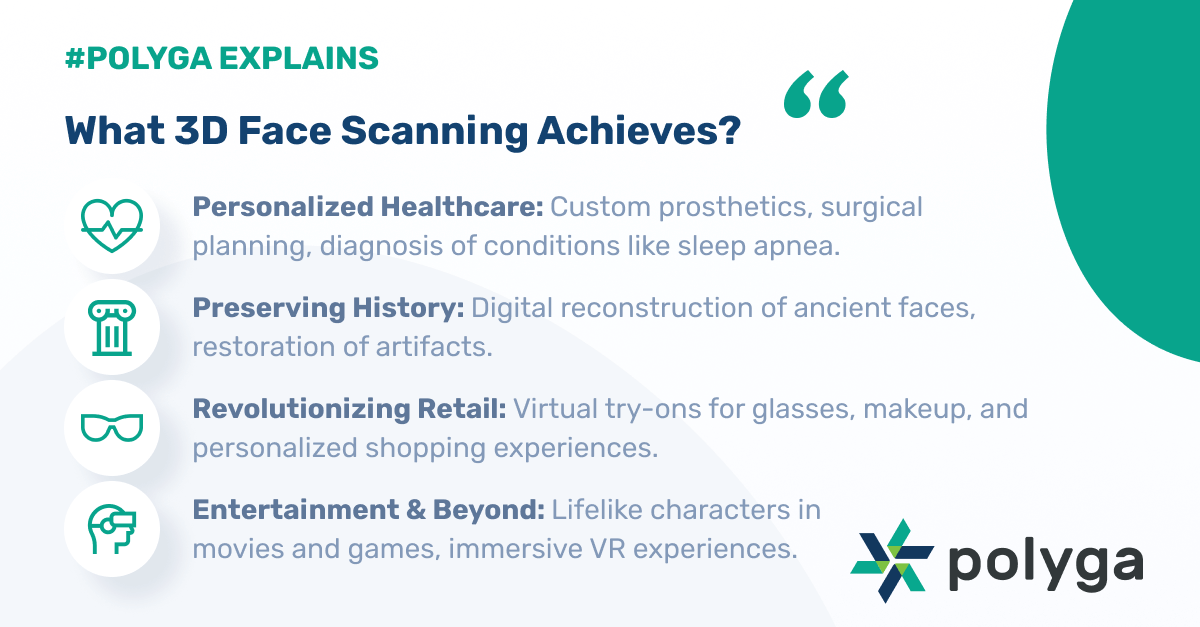 #POLYGA EXPLAINS

What 3D Face Scanning Achieves?

“

Personalized Healthcare: Custom prosthetics, surgical planning, diagnosis of conditions like sleep apnea.

Preserving History: Digital reconstruction of ancient faces, restoration of artifacts.

Revolutionizing Retail: Virtual try-ons for glasses, makeup, and personalized shopping experiences.

Entertainment & Beyond: Lifelike characters in movies and games, immersive VR experiences.

polyga